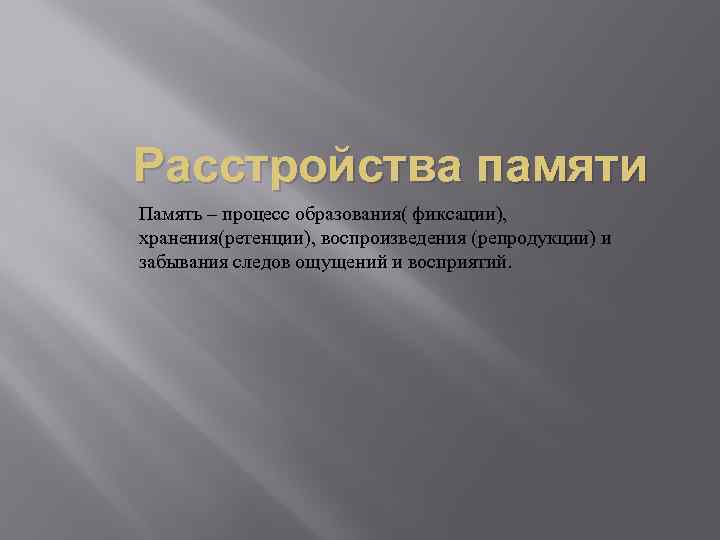 Расстройства памяти

Память – процесс образования( фиксации), хранения(ретенции), воспроизведения (репродукции) и забывания следов ощущений и восприятий.